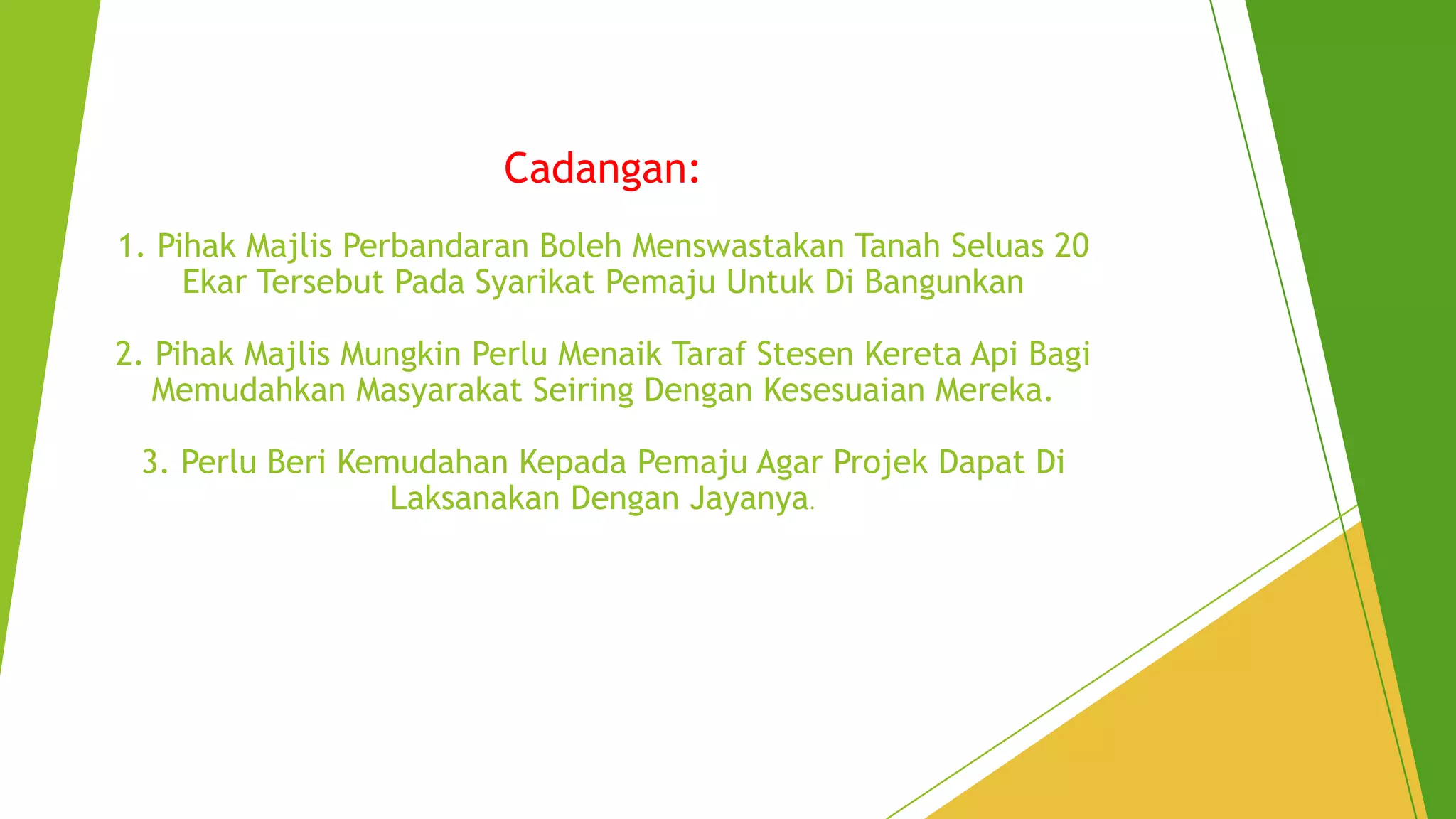 Cadangan:

1. Pihak Majlis Perbandaran Boleh Menswastakan Tanah Seluas 20 Ekar Tersebut Pada Syarikat Pemaju Untuk Di Bangunkan

2. Pihak Majlis Mungkin Perlu Menaik Taraf Stesen Kereta Api Bagi Memudahkan Masyarakat Seiring Dengan Kesesuaian Mereka.

3. Perlu Beri Kemudahan Kepada Pemaju Agar Projek Dapat Di Laksanakan Dengan Jayanya.